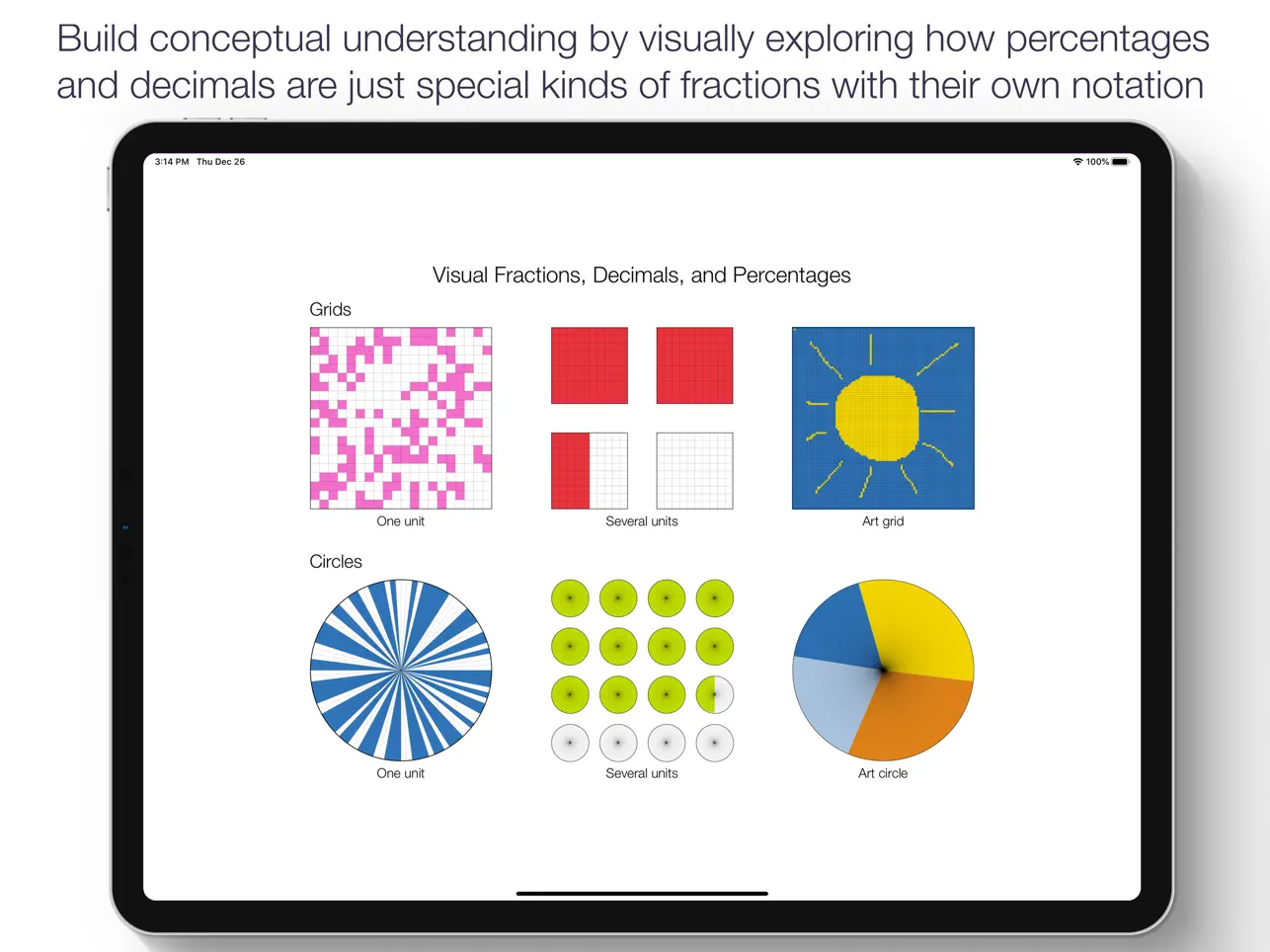 Build conceptual understanding by visually exploring how percentages and decimals are just special kinds of fractions with their own notation

3:14 PM Thu Dec 26

100%

Visual Fractions, Decimals, and Percentages

Grids

One unit

Several units

Art grid

Circles

One unit

Several units

Art circle